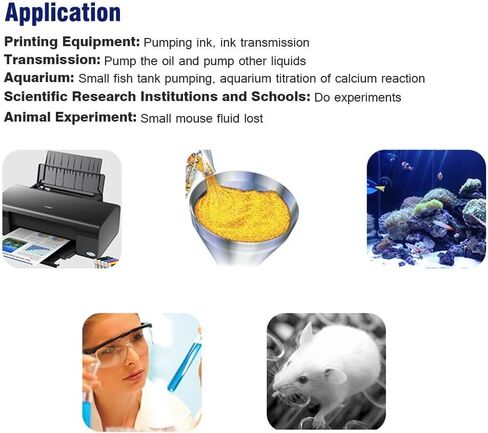 Application

Printing Equipment: Pumping ink, ink transmission
Transmission: Pump the oil and pump other liquids
Aquarium: Small fish tank pumping, aquarium titration of calcium reaction
Scientific Research Institutions and Schools: Do experiments
Animal Experiment: Small mouse fluid lost